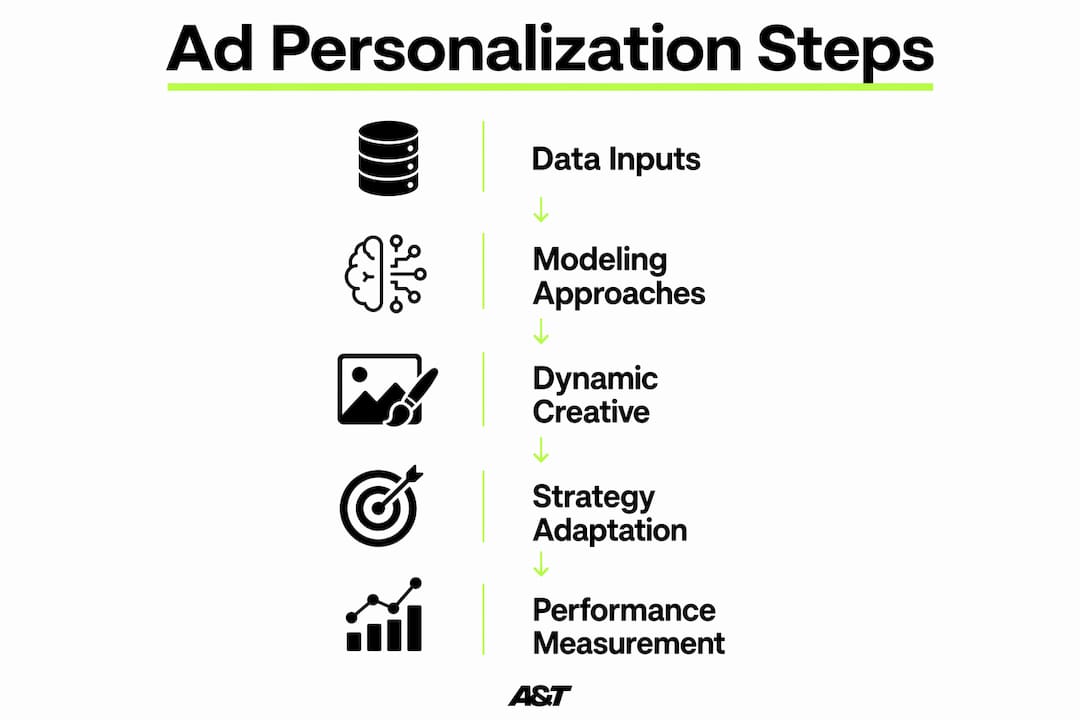 Ad Personalization Steps

Data Inputs

Modeling Approaches

Dynamic Creative

Strategy Adaptation

Performance Measurement

A&T